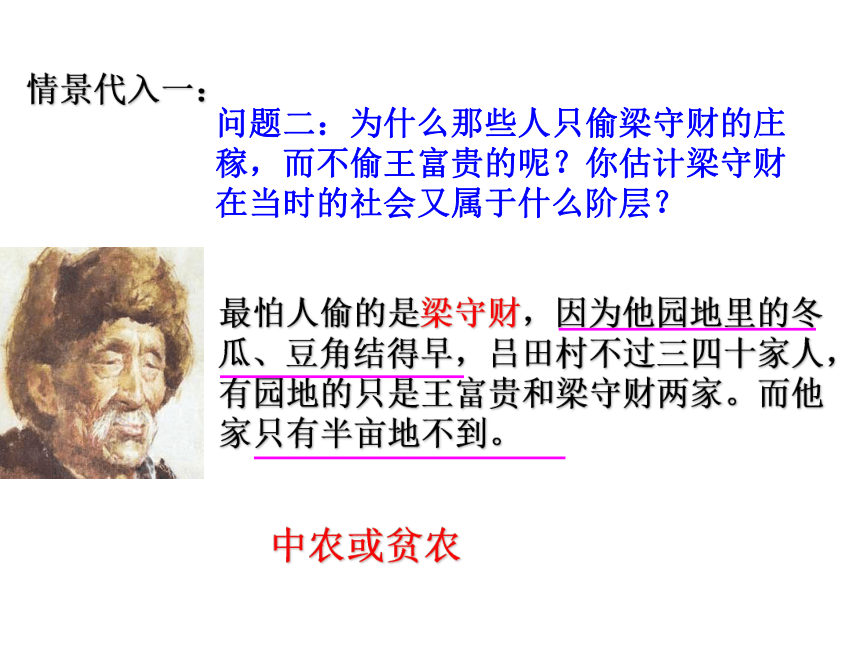 情景代入一：

问题二：为什么那些人只偷梁守财的庄稼，而不偷王富贵的呢？你估计梁守财在当时的社会又属于什么阶层？

最怕人偷的是梁守财，因为他园地里的冬瓜、豆角结得早，吕田村不过三四十家人，有园地的只是王富贵和梁守财两家。而他家只有半亩地不到。

中农或贫农